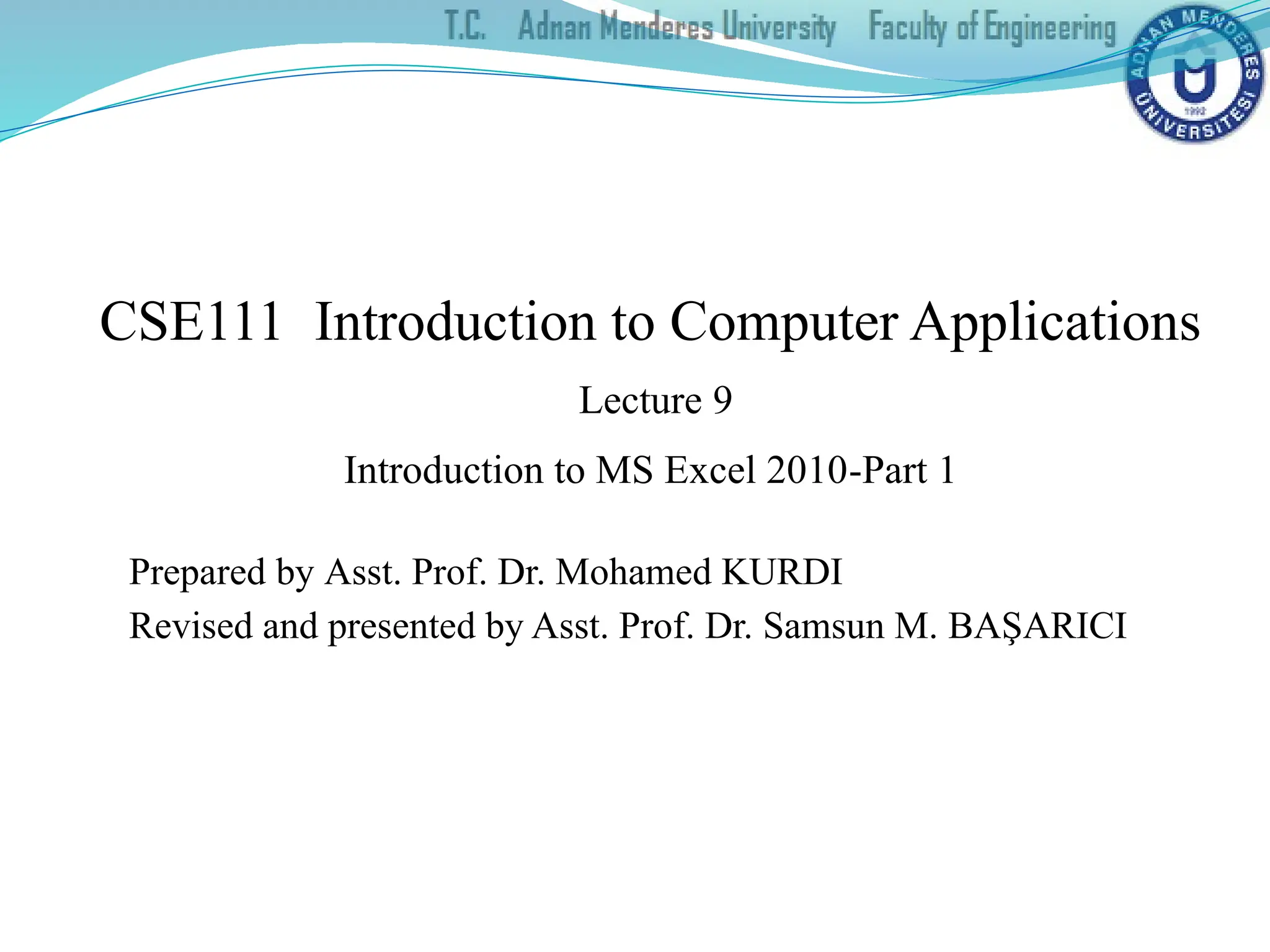 T.C. Adnan Menderes University Faculty of Engineering

ADNAN MENDERES ÜNİVERSİTESİ 1992

CSE111 Introduction to Computer Applications

Lecture 9

Introduction to MS Excel 2010-Part 1

Prepared by Asst. Prof. Dr. Mohamed KURDI

Revised and presented by Asst. Prof. Dr. Samsun M. BAŞARICI